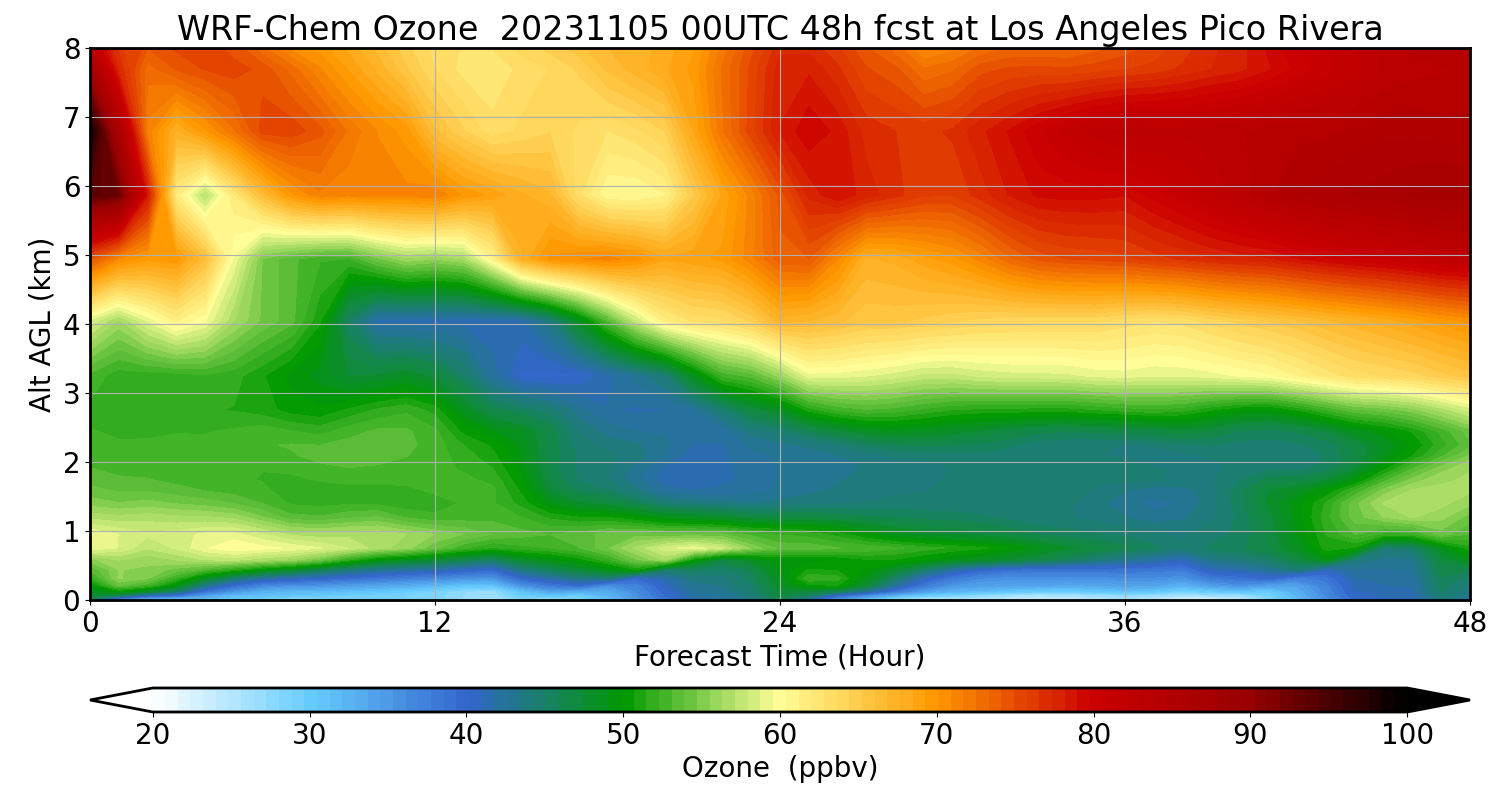 WRF-Chem Ozone 20231105 00UTC 48h fcst at Los Angeles Pico Rivera

Alt AGL (km)

8
7
6
5
4
3
2
1
0

0 12 24 36 48

Forecast Time (Hour)

20 30 40 50 60 70 80 90 100

Ozone (ppbv)